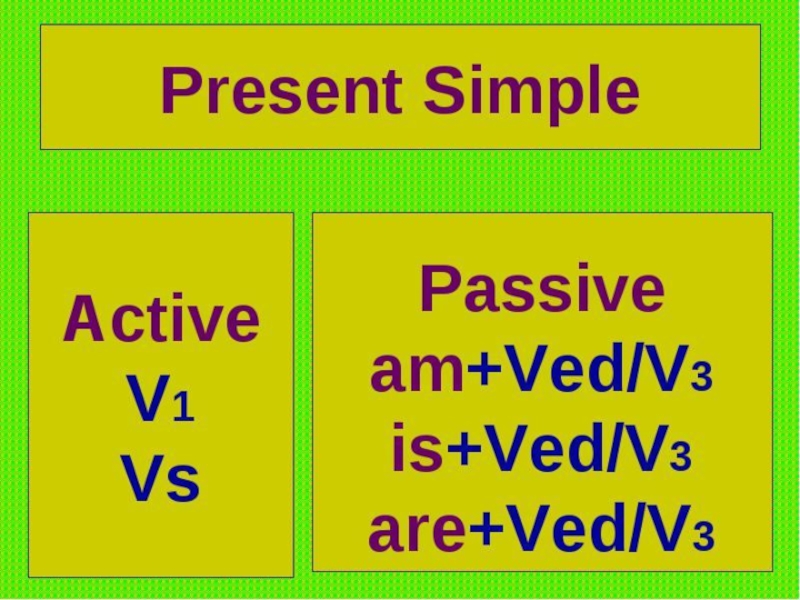 Present Simple

Active
$V_1$
Vs

Passive
am+Ved/$V_3$
is+Ved/$V_3$
are+Ved/$V_3$